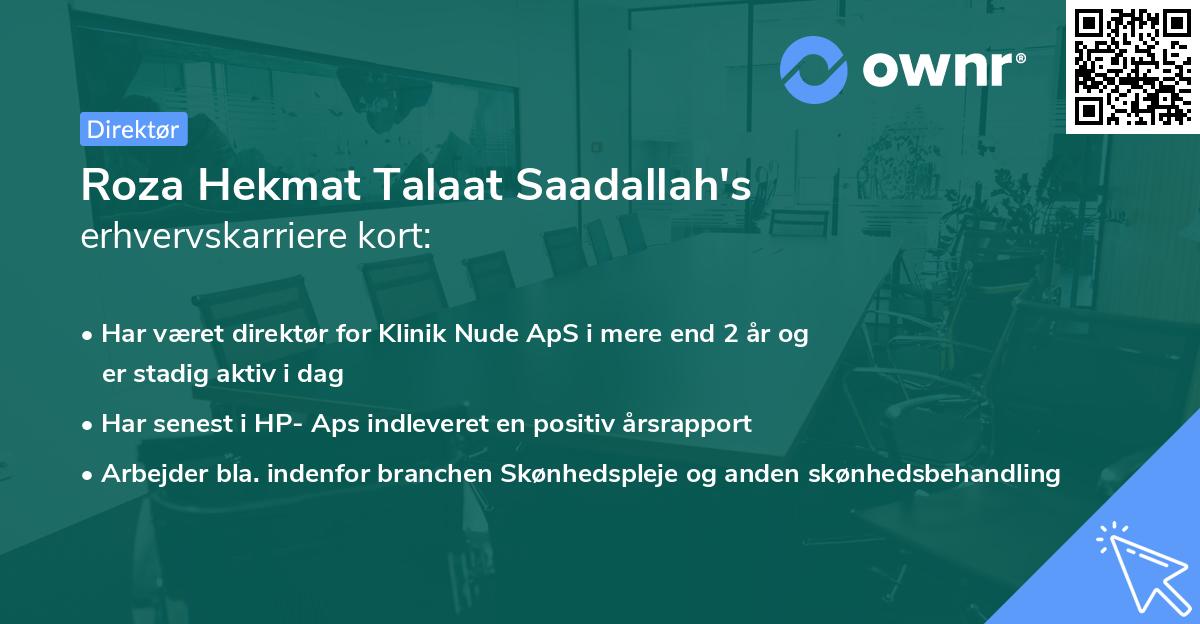 ownr®

Direktør

Roza Hekmat Talaat Saadallah's erhvervskarriere kort:

• Har været direktør for Klinik Nude ApS i mere end 2 år og er stadig aktiv i dag

• Har senest i HP- Aps indleveret en positiv årsrapport

• Arbejder bla. indenfor branchen Skønhedspleje og anden skønhedsbehandling